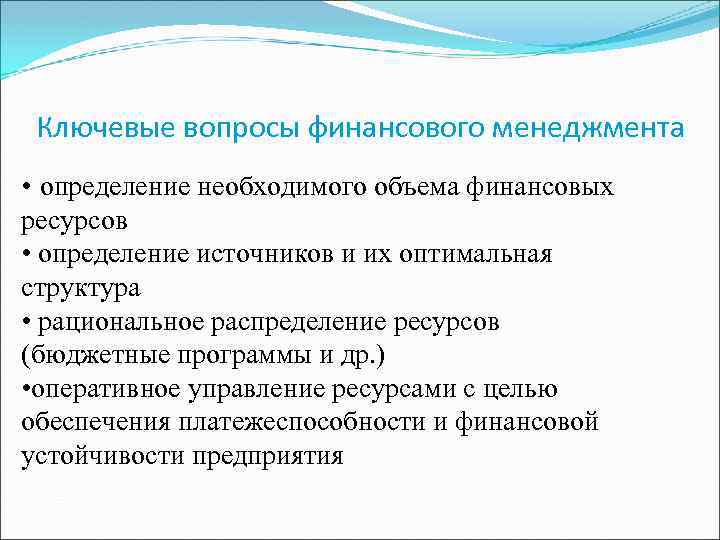 Ключевые вопросы финансового менеджмента

• определение необходимого объема финансовых ресурсов
• определение источников и их оптимальная структура
• рациональное распределение ресурсов (бюджетные программы и др.)
•оперативное управление ресурсами с целью обеспечения платежеспособности и финансовой устойчивости предприятия